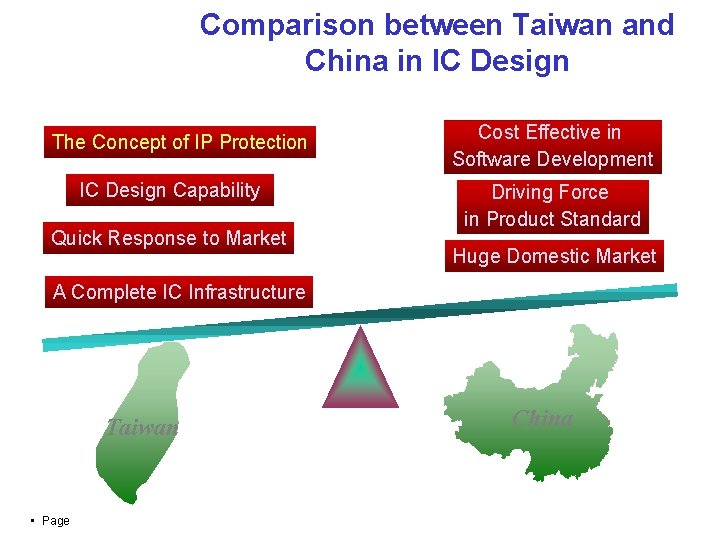 Comparison between Taiwan and China in IC Design

The Concept of IP Protection

IC Design Capability

Quick Response to Market

A Complete IC Infrastructure

Cost Effective in Software Development

Driving Force in Product Standard

Huge Domestic Market

Taiwan

China

• Page